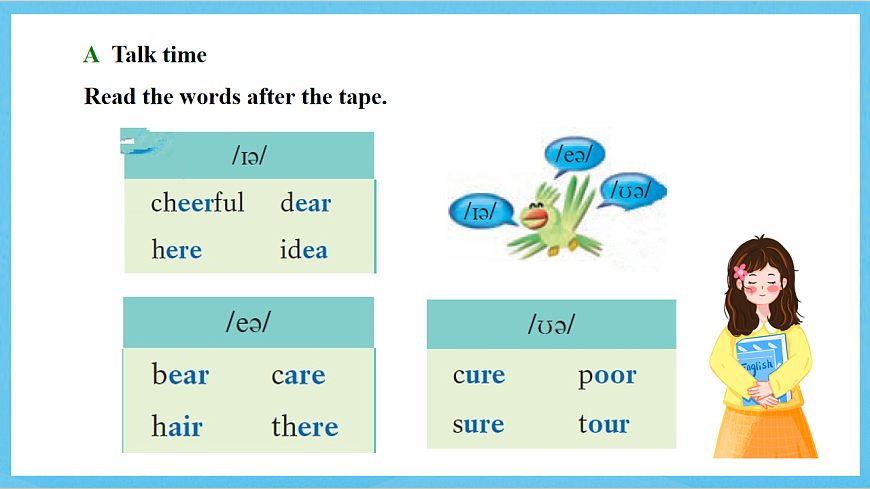 A Talk time

Read the words after the tape.

| /ɪə/ | |
|---|---|
| cheerful | dear |
| here | idea |

/eə/

/ʊə/

/ɪə/

| /eə/ | |
|---|---|
| bear | care |
| hair | there |

| /ʊə/ | |
|---|---|
| cure | poor |
| sure | tour |

English